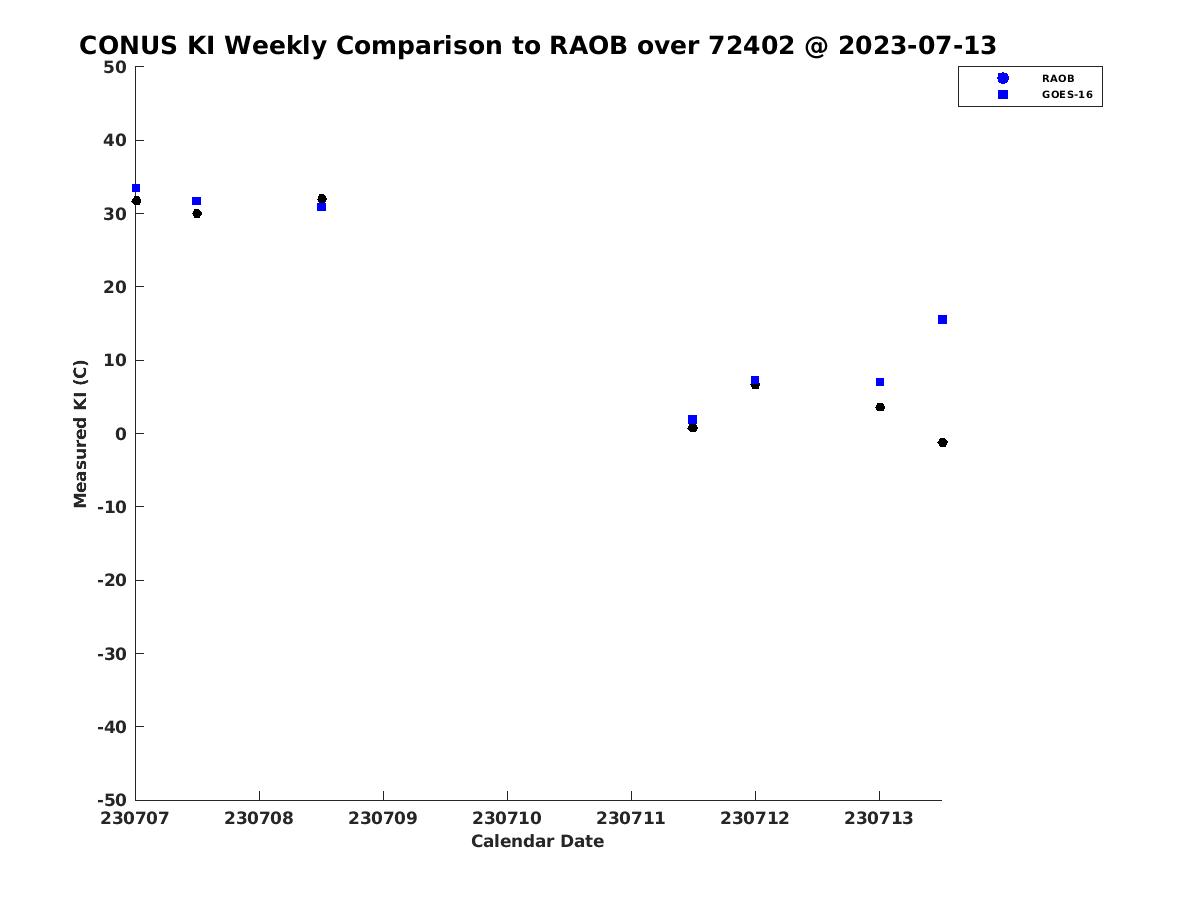 CONUS KI Weekly Comparison to RAOB over 72402 @ 2023-07-13

RAOB
GOES-16

Measured KI (C)

50
40
30
20
10
0
-10
-20
-30
-40
-50

230707
230708
230709
230710
230711
230712
230713

Calendar Date